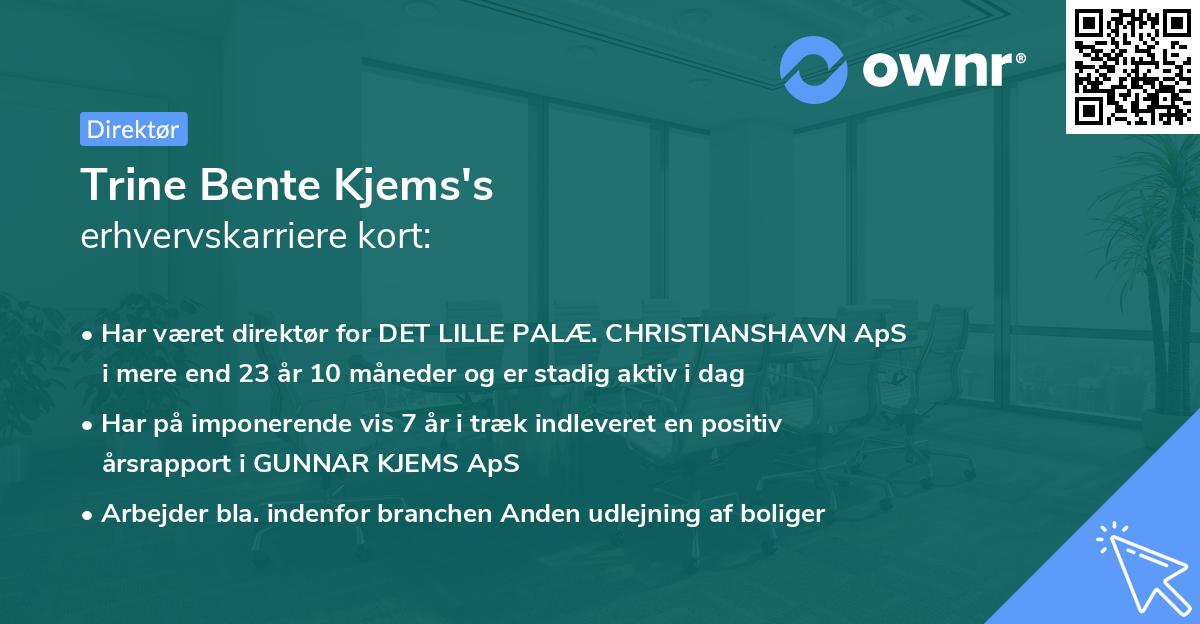 ownr®

Direktør

Trine Bente Kjems's
erhvervskarriere kort:

• Har været direktør for DET LILLE PALÆ. CHRISTIANSHAVN ApS i mere end 23 år 10 måneder og er stadig aktiv i dag

• Har på imponerende vis 7 år i træk indleveret en positiv årsrapport i GUNNAR KJEMS ApS

• Arbejder bla. indenfor branchen Anden udlejning af boliger